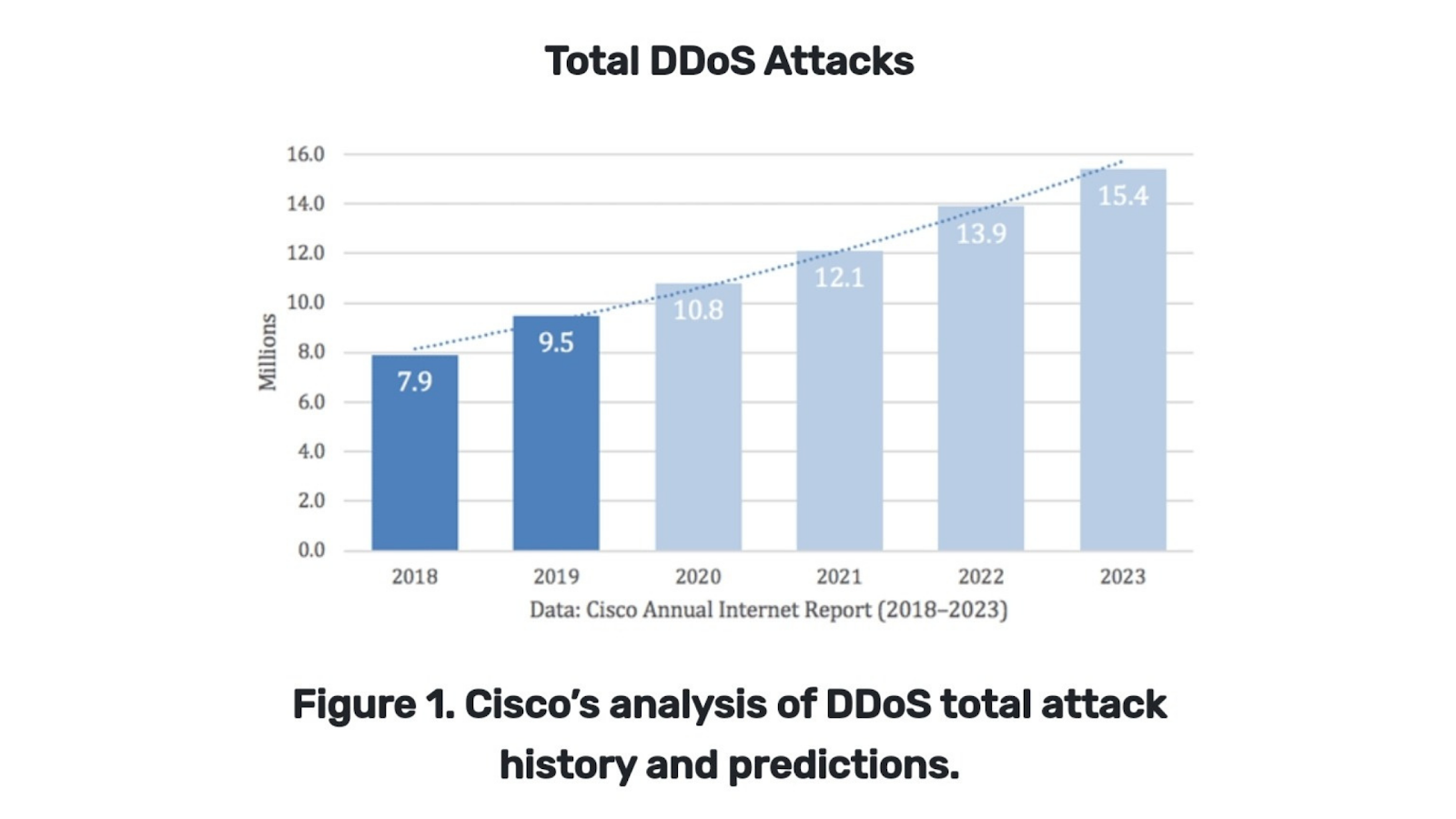 Total DDoS Attacks

Millions

16.0
14.0
12.0
10.0
8.0
6.0
4.0
2.0
0.0

7.9
9.5
10.8
12.1
13.9
15.4

2018
2019
2020
2021
2022
2023

Data: Cisco Annual Internet Report (2018–2023)

Figure 1. Cisco's analysis of DDoS total attack history and predictions.